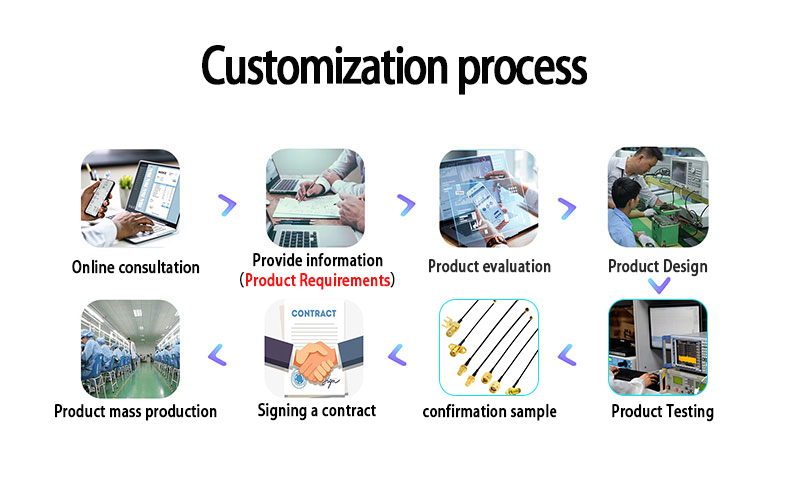 Customization process

Online consultation

Provide information (Product Requirements)

Product evaluation

Product Design

Product Testing

confirmation sample

CONTRACT

Signing a contract

Product mass production